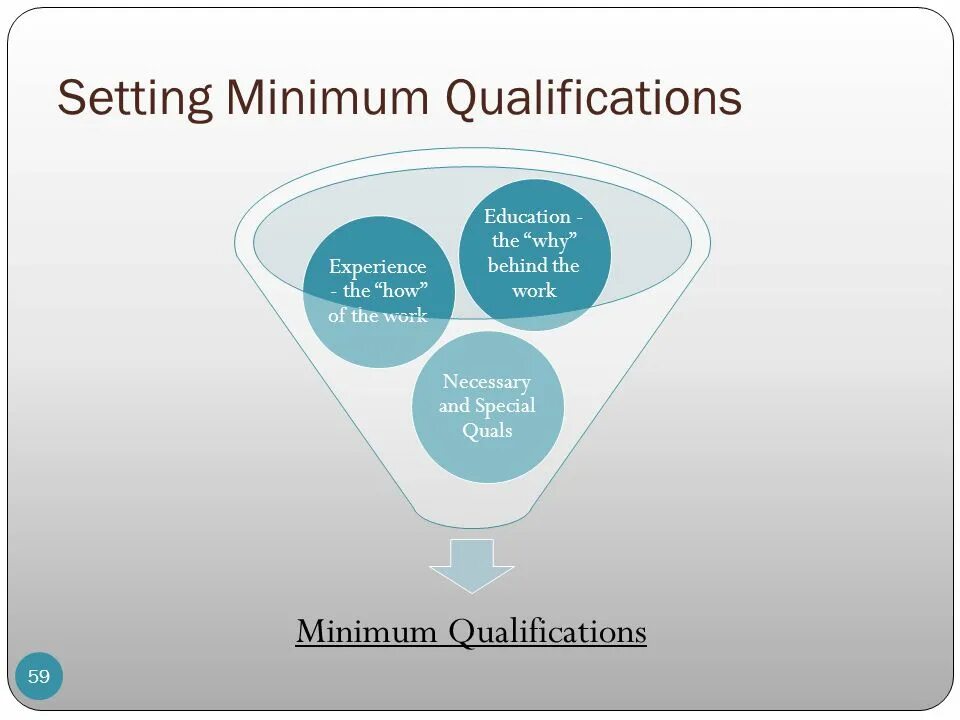 Setting Minimum Qualifications

Experience - the “how” of the work

Education - the “why” behind the work

Necessary and Special Quals

Minimum Qualifications

59